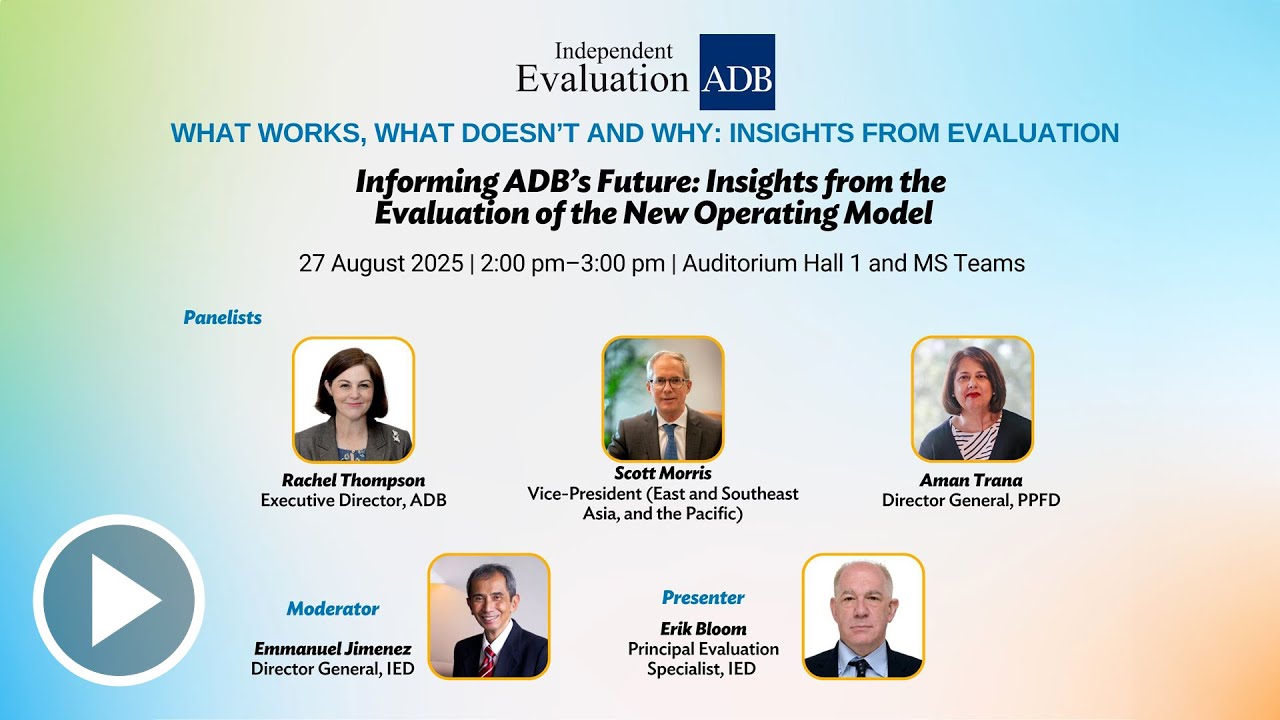 Independent Evaluation ADB

WHAT WORKS, WHAT DOESN'T AND WHY: INSIGHTS FROM EVALUATION

Informing ADB's Future: Insights from the Evaluation of the New Operating Model

27 August 2025 | 2:00 pm–3:00 pm | Auditorium Hall 1 and MS Teams

Panelists

Rachel Thompson
Executive Director, ADB

Scott Morris
Vice-President (East and Southeast Asia, and the Pacific)

Aman Trana
Director General, PPFD

Moderator

Emmanuel Jimenez
Director General, IED

Presenter

Erik Bloom
Principal Evaluation Specialist, IED